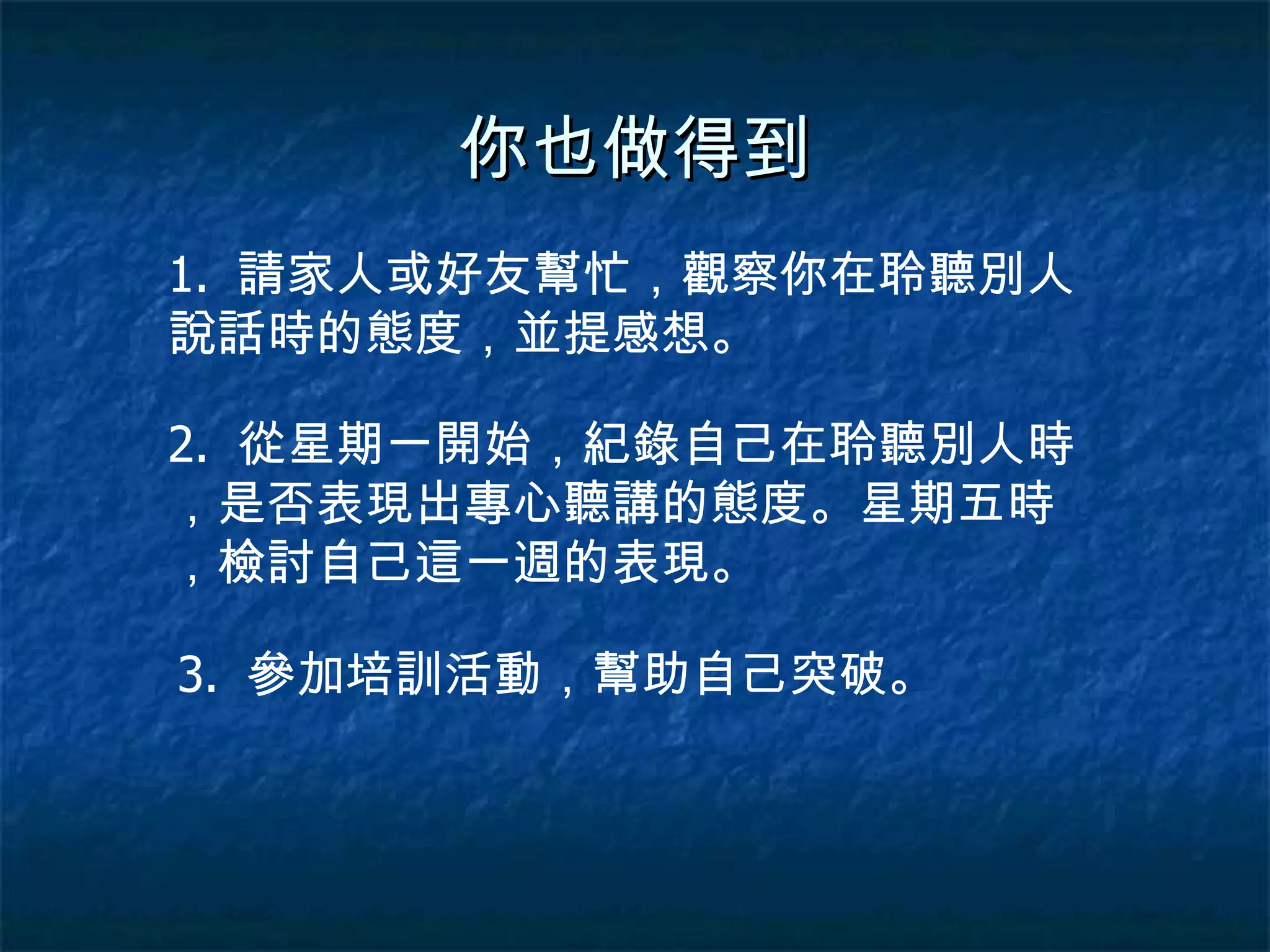 你也做得到

1. 請家人或好友幫忙，觀察你在聆聽別人說話時的態度，並提感想。

2. 從星期一開始，紀錄自己在聆聽別人時，是否表現出專心聽講的態度。星期五時，檢討自己這一週的表現。

3. 參加培訓活動，幫助自己突破。